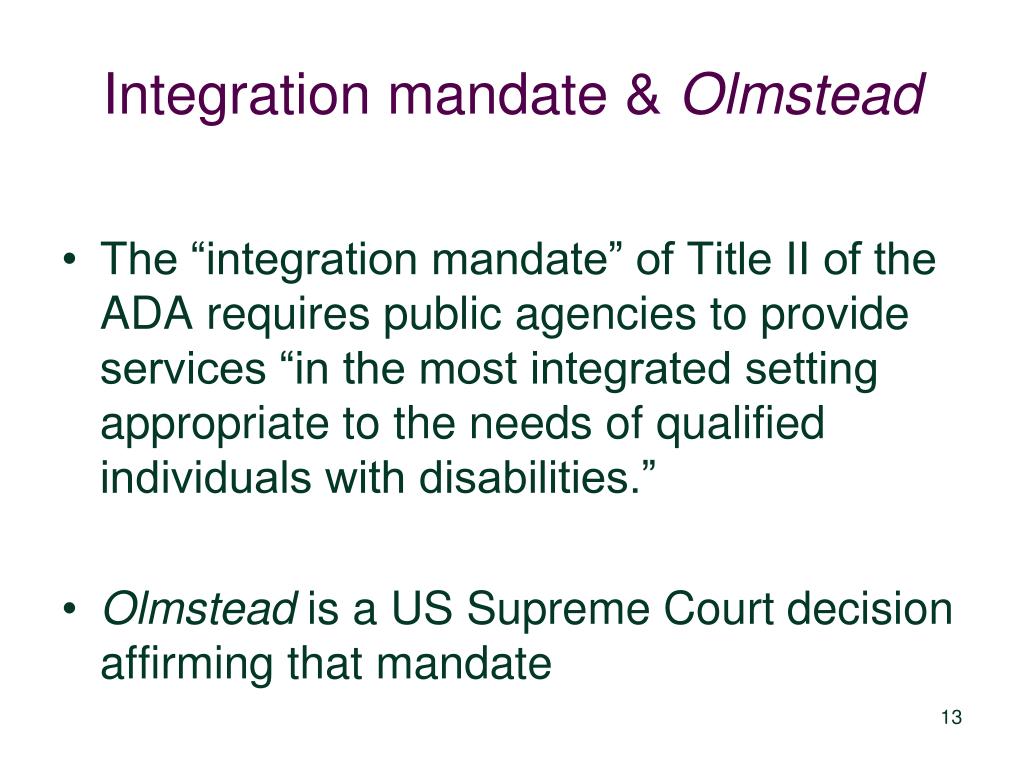 Integration mandate & Olmstead

• The “integration mandate” of Title II of the ADA requires public agencies to provide services “in the most integrated setting appropriate to the needs of qualified individuals with disabilities.”

• Olmstead is a US Supreme Court decision affirming that mandate

13